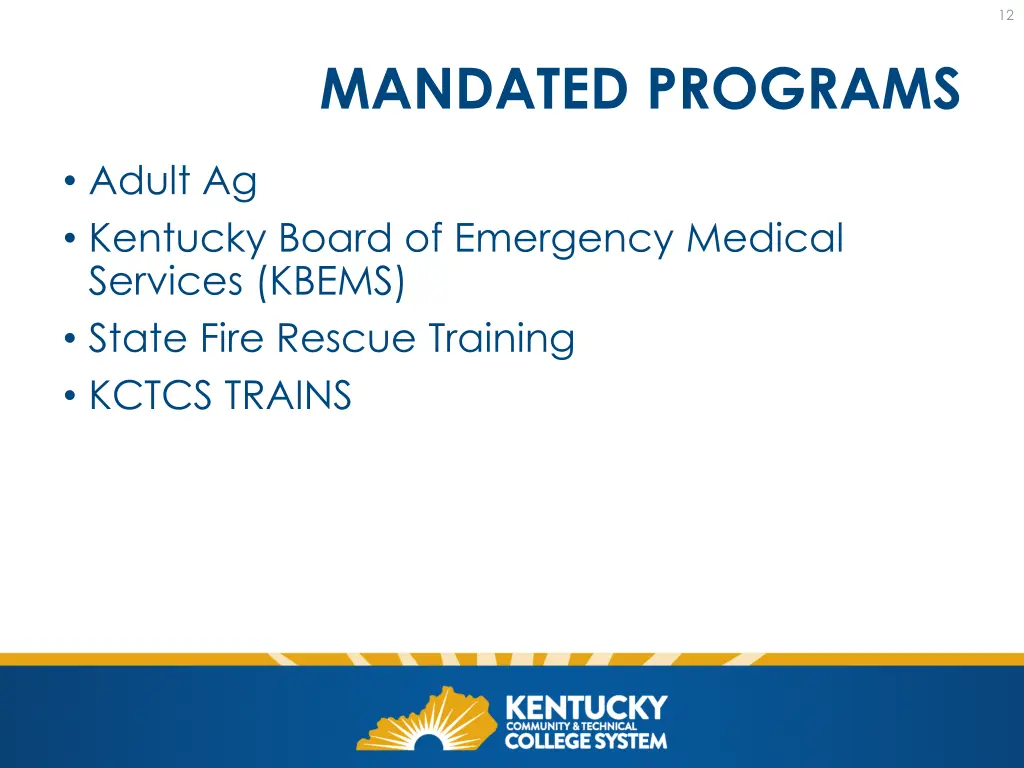 12

MANDATED PROGRAMS

• Adult Ag
• Kentucky Board of Emergency Medical Services (KBEMS)
• State Fire Rescue Training
• KCTCS TRAINS

KENTUCKY
COMMUNITY & TECHNICAL
COLLEGE SYSTEM